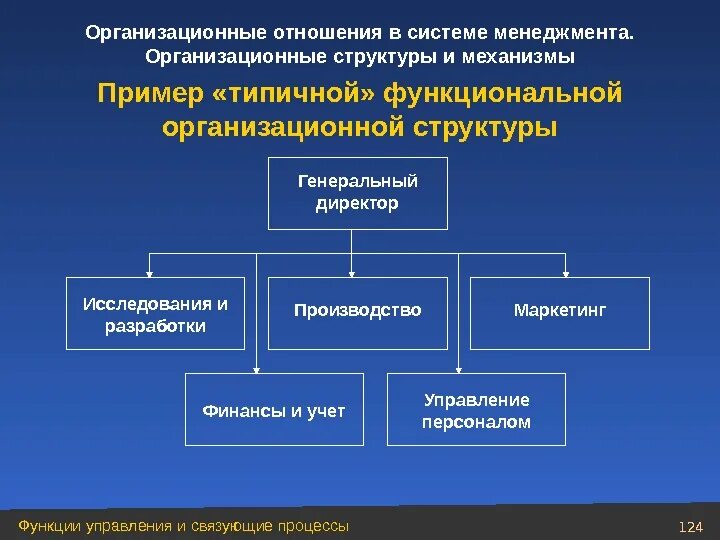 Организационные отношения в системе менеджмента. Организационные структуры и механизмы

Пример «типичной» функциональной организационной структуры

Генеральный директор

Исследования и разработки

Производство

Маркетинг

Финансы и учет

Управление персоналом

Функции управления и связующие процессы

124